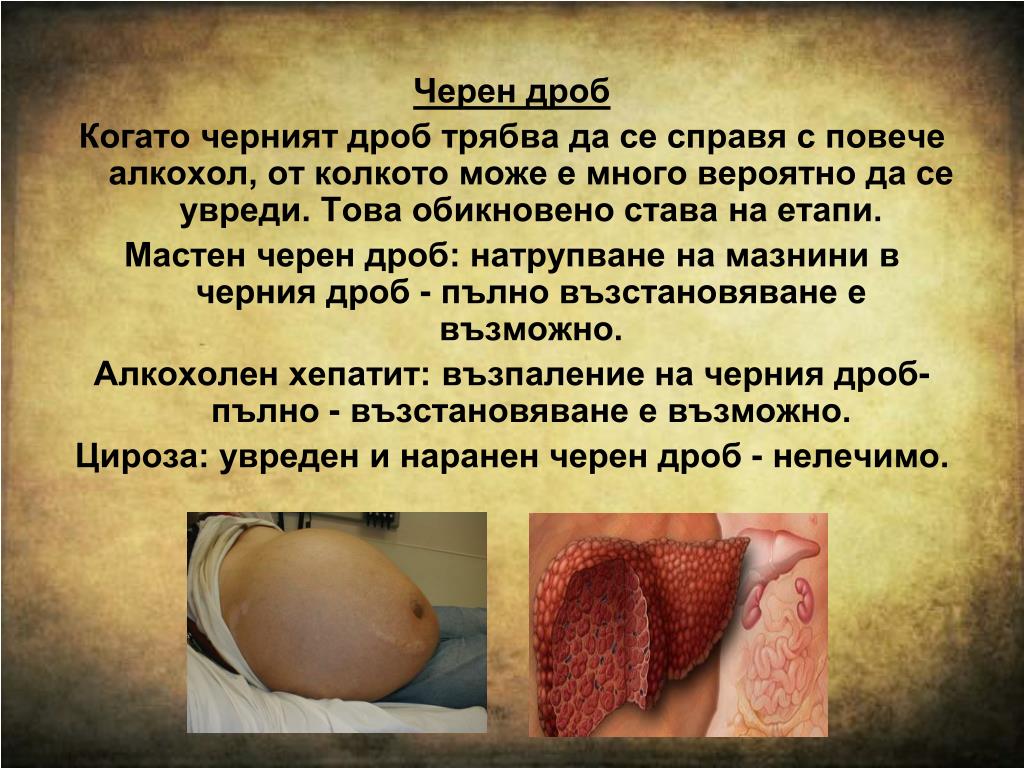 Черен дроб

Когато черният дроб трябва да се справя с повече алкохол, от колкото може е много вероятно да се увреди. Това обикновено става на етапи.

Мастен черен дроб: натрупване на мазнини в черния дроб - пълно възстановяване е възможно.

Алкохолен хепатит: възпаление на черния дроб- пълно - възстановяване е възможно.

Цироза: увреден и наранен черен дроб - нелечимо.